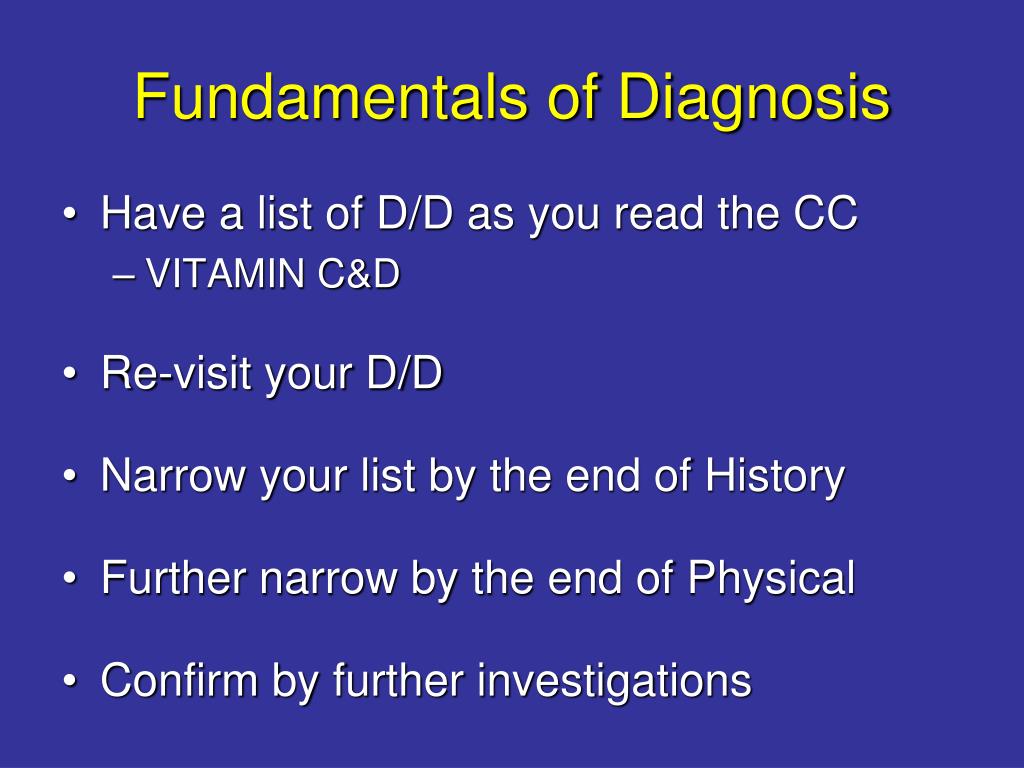 Fundamentals of Diagnosis

• Have a list of D/D as you read the CC
– VITAMIN C&D

• Re-visit your D/D

• Narrow your list by the end of History

• Further narrow by the end of Physical

• Confirm by further investigations